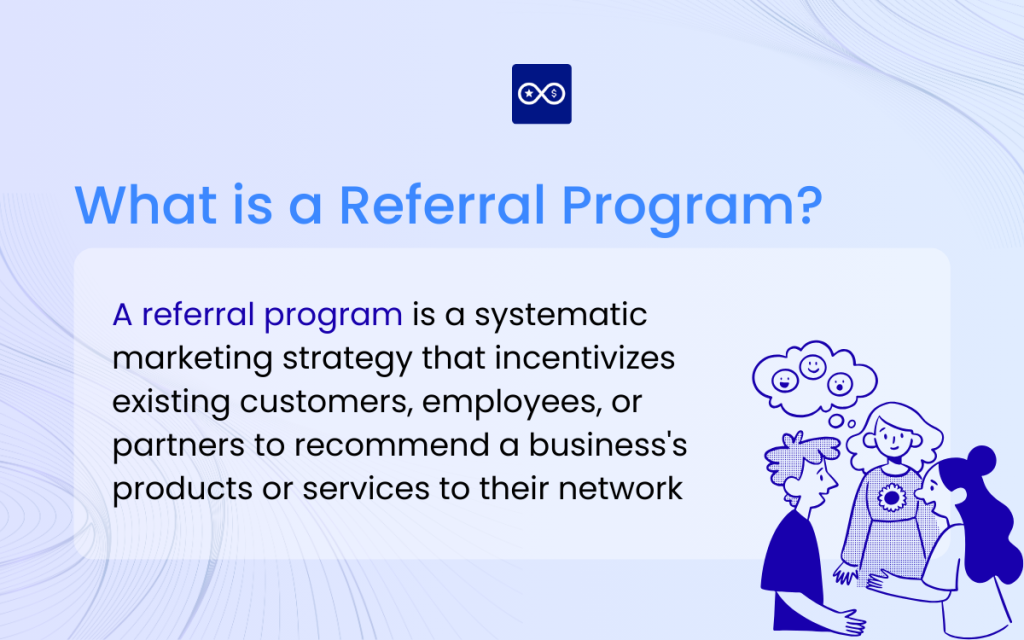 What is a Referral Program?

A referral program is a systematic marketing strategy that incentivizes existing customers, employees, or partners to recommend a business's products or services to their network